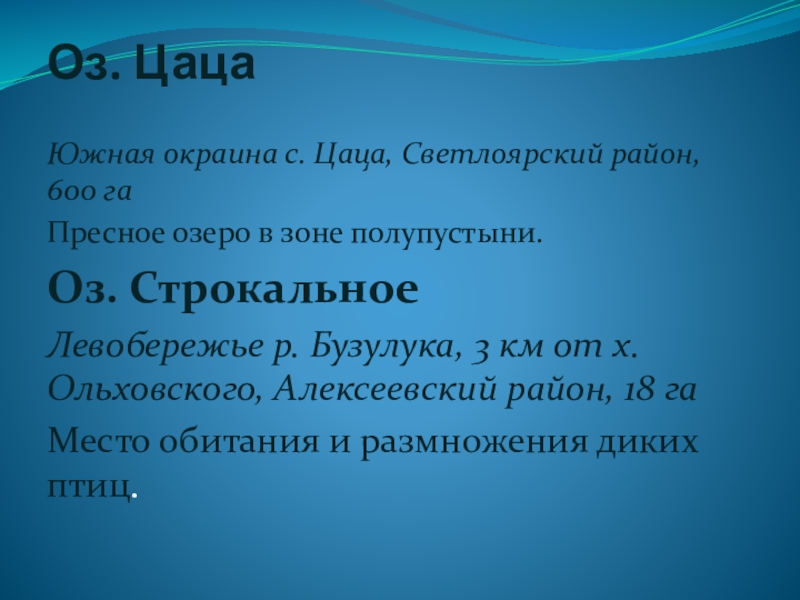 Оз. Цаца

Южная окраина с. Цаца, Светлоярский район, 600 га

Пресное озеро в зоне полупустыни.

Оз. Строкальное

Левобережье р. Бузулука, 3 км от х. Ольховского, Алексеевский район, 18 га

Место обитания и размножения диких птиц.